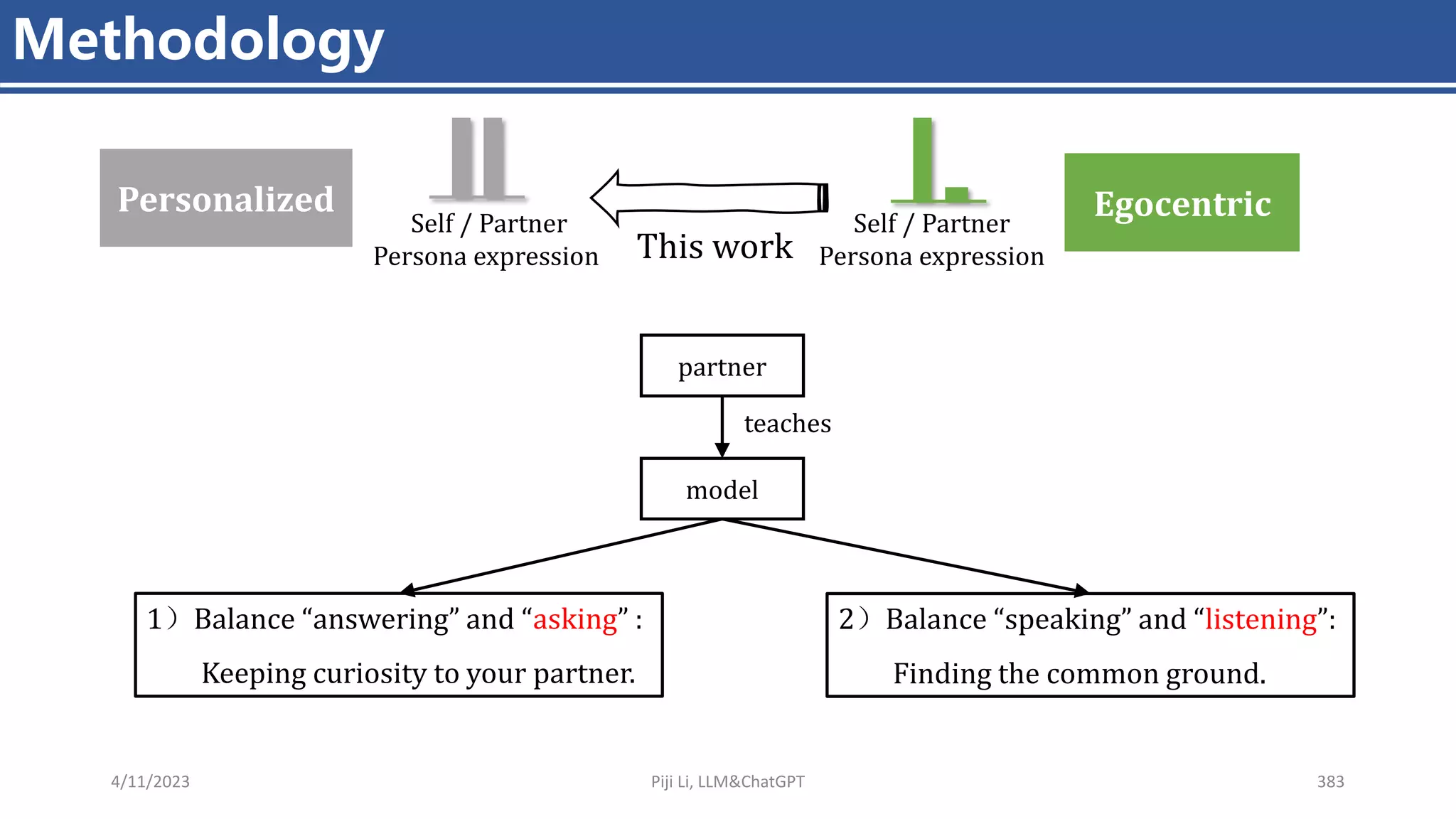 Methodology

Personalized

Self / Partner
Persona expression

This work

Self / Partner
Persona expression

Egocentric

partner

teaches

model

1） Balance “answering” and “asking” :
Keeping curiosity to your partner.

2） Balance “speaking” and “listening”:
Finding the common ground.

4/11/2023

Piji Li, LLM&ChatGPT

383